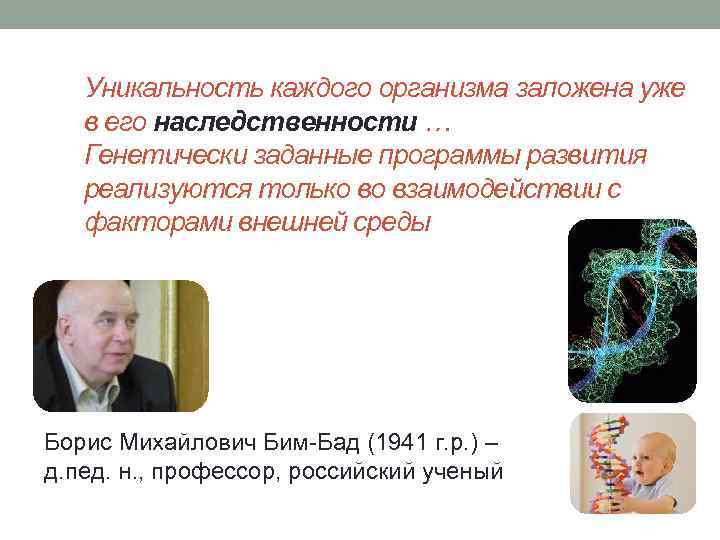 Уникальность каждого организма заложена уже в его наследственности …
Генетически заданные программы развития реализуются только во взаимодействии с факторами внешней среды

Борис Михайлович Бим-Бад (1941 г.р.) – д.пед. н., профессор, российский ученый